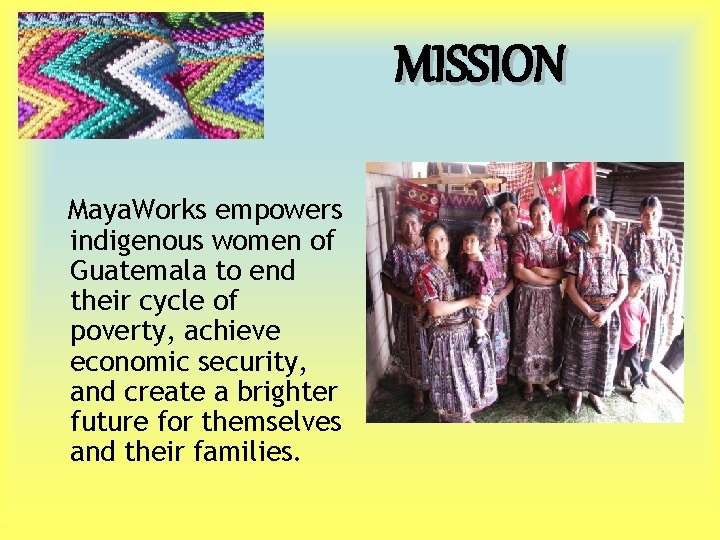 MISSION

MayaWorks empowers indigenous women of Guatemala to end their cycle of poverty, achieve economic security, and create a brighter future for themselves and their families.